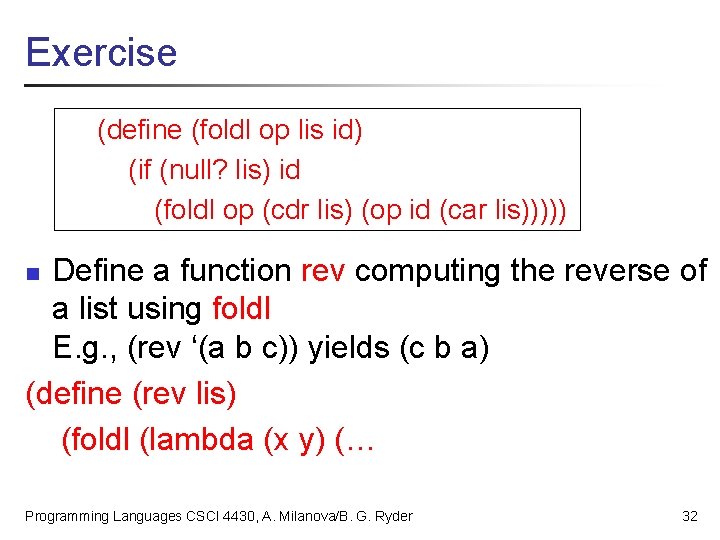 Exercise

(define (foldl op lis id)
(if (null? lis) id
(foldl op (cdr lis) (op id (car lis)))))

Define a function rev computing the reverse of a list using foldl
E.g., (rev ‘(a b c)) yields (c b a)

(define (rev lis)
(foldl (lambda (x y) (…

Programming Languages CSCI 4430, A. Milanova/B. G. Ryder

32